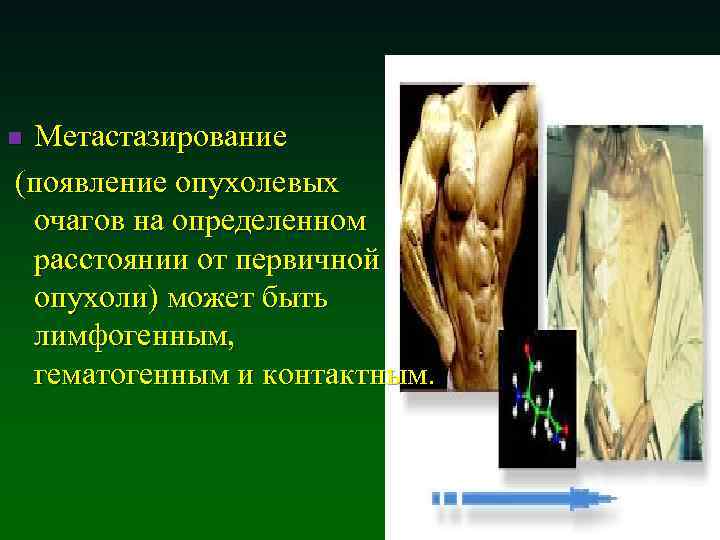 Метастазирование (появление опухолевых очагов на определенном расстоянии от первичной опухоли) может быть лимфогенным, гематогенным и контактным.